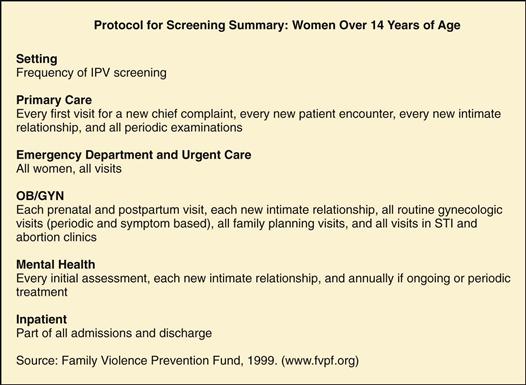 Protocol for Screening Summary: Women Over 14 Years of Age

Setting
Frequency of IPV screening

Primary Care
Every first visit for a new chief complaint, every new patient encounter, every new intimate relationship, and all periodic examinations

Emergency Department and Urgent Care
All women, all visits

OB/GYN
Each prenatal and postpartum visit, each new intimate relationship, all routine gynecologic visits (periodic and symptom based), all family planning visits, and all visits in STI and abortion clinics

Mental Health
Every initial assessment, each new intimate relationship, and annually if ongoing or periodic treatment

Inpatient
Part of all admissions and discharge

Source: Family Violence Prevention Fund, 1999. (www.fvpf.org)